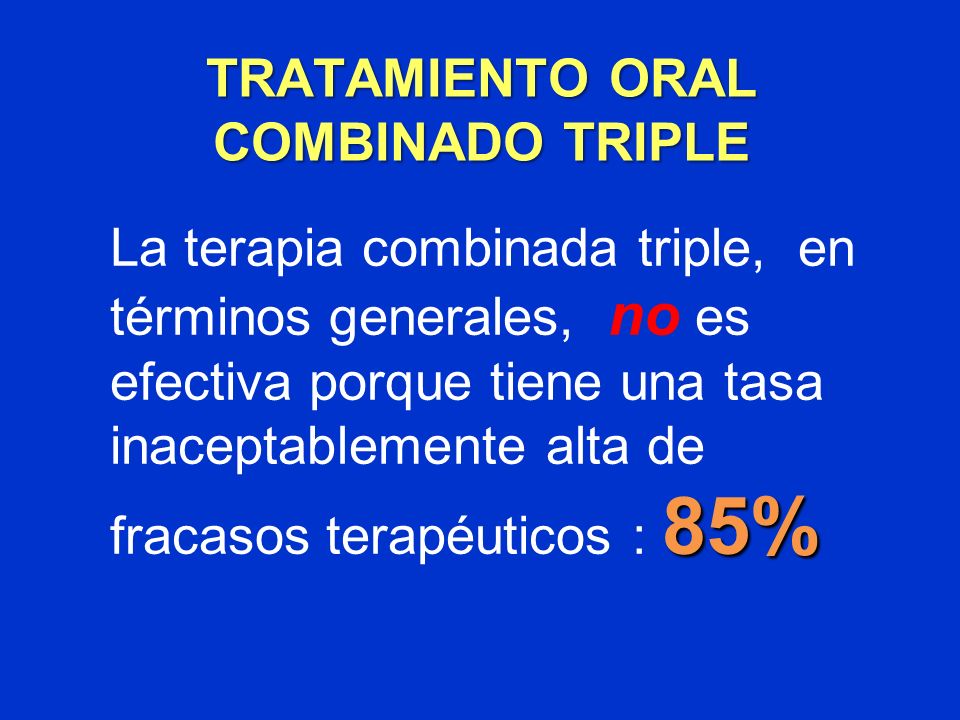 TRATAMIENTO ORAL COMBINADO TRIPLE

La terapia combinada triple, en términos generales, no es efectiva porque tiene una tasa inaceptablemente alta de fracasos terapéuticos : 85%